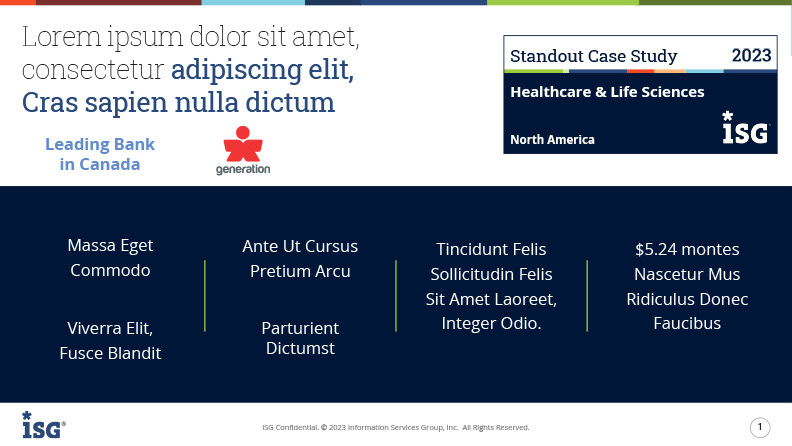 Lorem ipsum dolor sit amet, consectetur adipiscing elit, Cras sapien nulla dictum

Leading Bank in Canada

generation

Standout Case Study 2023

Healthcare & Life Sciences

North America

ISG

Massa Eget Commodo

Viverra Elit, Fusce Blandit

Ante Ut Cursus Pretium Arcu

Parturient Dictumst

Tincidunt Felis Sollicitudin Felis Sit Amet Laoreet, Integer Odio.

$5.24 montes Nascetur Mus Ridiculus Donec Faucibus

ISG

ISG Confidential. © 2023 Information Services Group, Inc. All Rights Reserved.

1